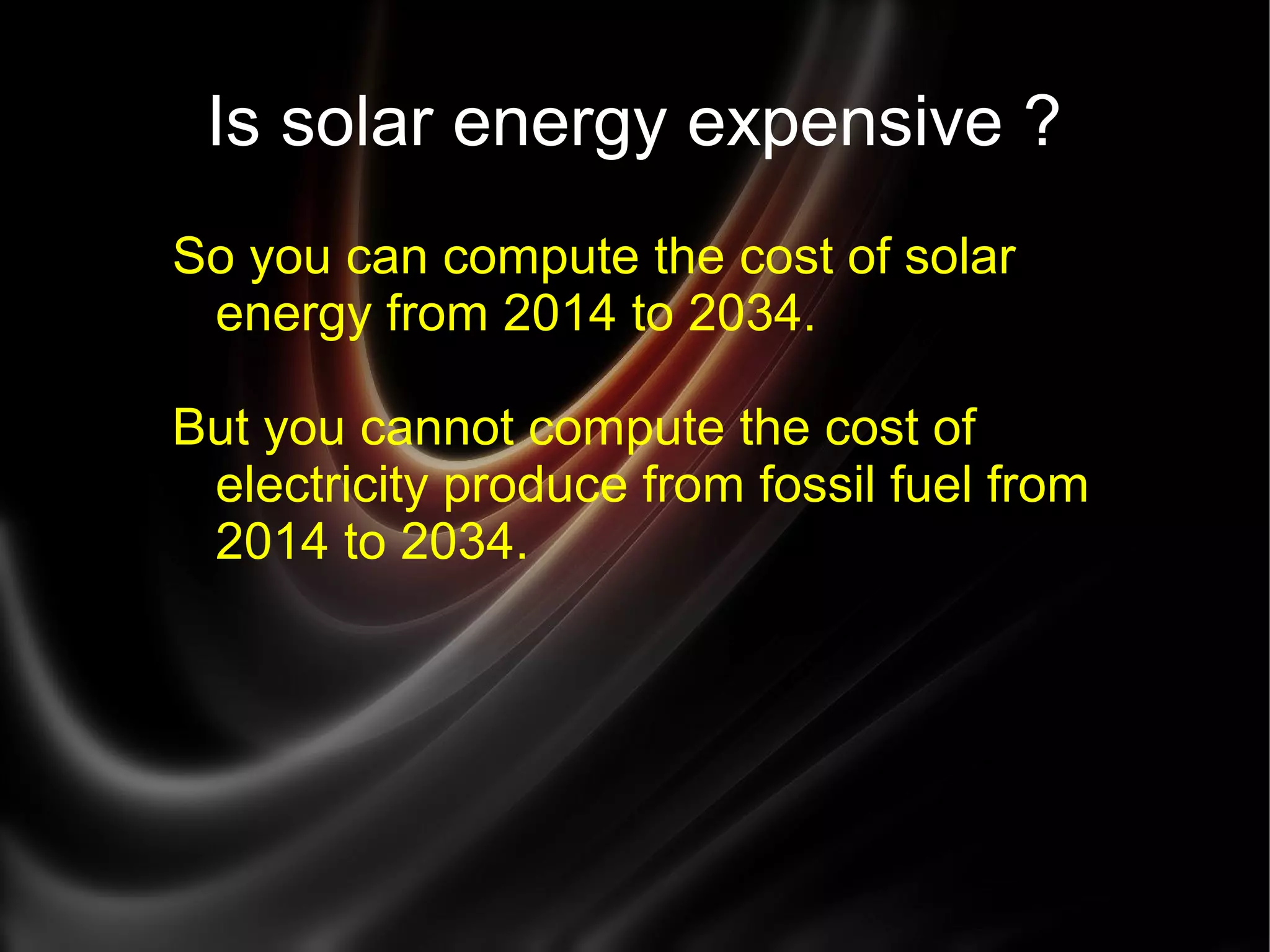 Is solar energy expensive ?

So you can compute the cost of solar energy from 2014 to 2034.

But you cannot compute the cost of electricity produce from fossil fuel from 2014 to 2034.